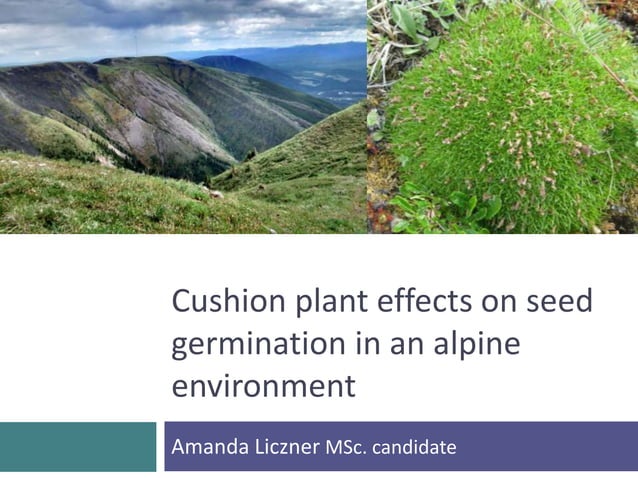 Cushion plant effects on seed germination in an alpine environment

Amanda Liczner MSc. candidate